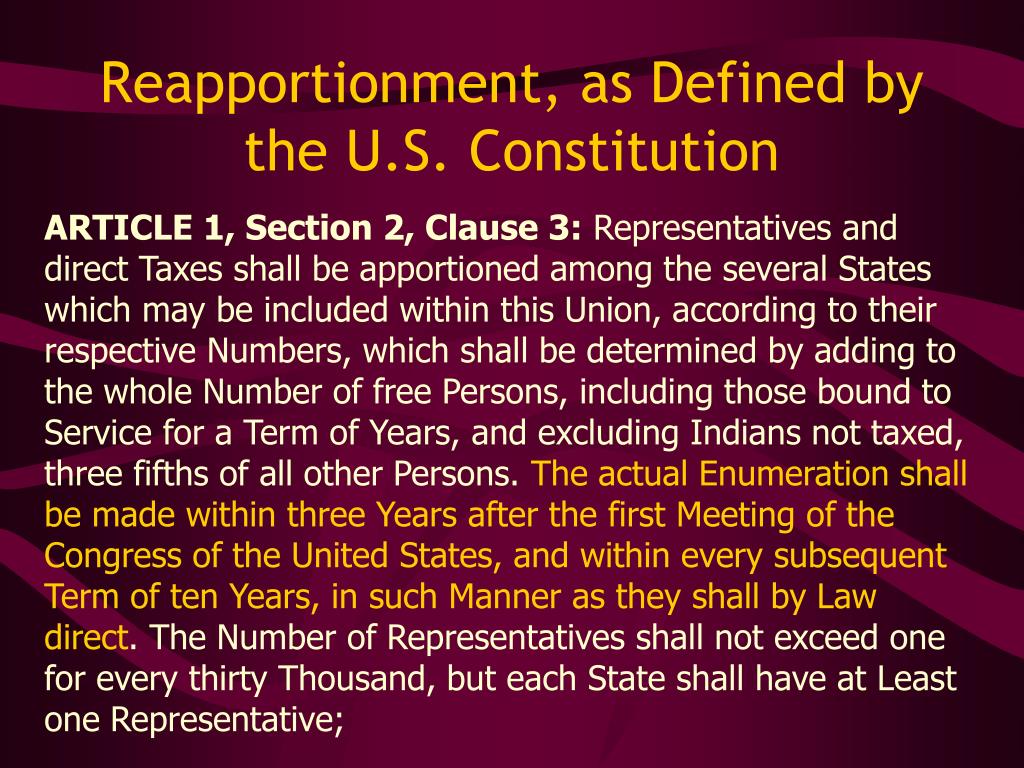 Reapportionment, as Defined by the U.S. Constitution

ARTICLE 1, Section 2, Clause 3: Representatives and direct Taxes shall be apportioned among the several States which may be included within this Union, according to their respective Numbers, which shall be determined by adding to the whole Number of free Persons, including those bound to Service for a Term of Years, and excluding Indians not taxed, three fifths of all other Persons. The actual Enumeration shall be made within three Years after the first Meeting of the Congress of the United States, and within every subsequent Term of ten Years, in such Manner as they shall by Law direct. The Number of Representatives shall not exceed one for every thirty Thousand, but each State shall have at Least one Representative;